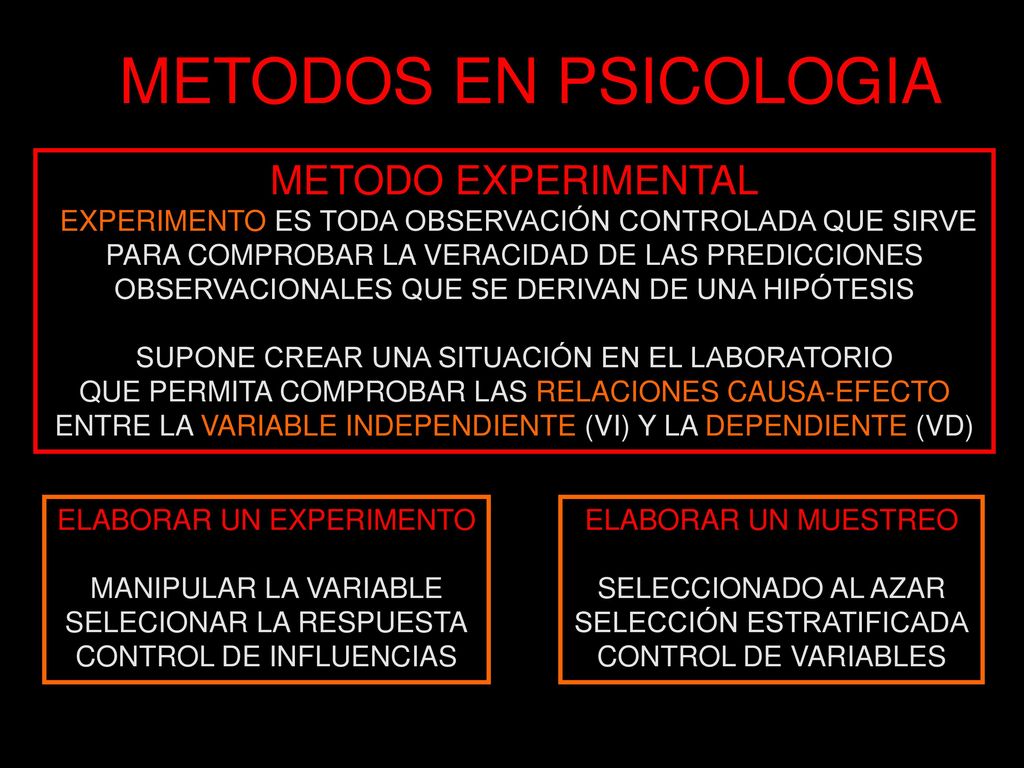 METODOS EN PSICOLOGIA

METODO EXPERIMENTAL

EXPERIMENTO ES TODA OBSERVACIÓN CONTROLADA QUE SIRVE PARA COMPROBAR LA VERACIDAD DE LAS PREDICCIONES OBSERVACIONALES QUE SE DERIVAN DE UNA HIPÓTESIS

SUPONE CREAR UNA SITUACIÓN EN EL LABORATORIO QUE PERMITA COMPROBAR LAS RELACIONES CAUSA-EFECTO ENTRE LA VARIABLE INDEPENDIENTE (VI) Y LA DEPENDIENTE (VD)

ELABORAR UN EXPERIMENTO

MANIPULAR LA VARIABLE
SELECIONAR LA RESPUESTA
CONTROL DE INFLUENCIAS

ELABORAR UN MUESTREO

SELECCIONADO AL AZAR
SELECCIÓN ESTRATIFICADA
CONTROL DE VARIABLES